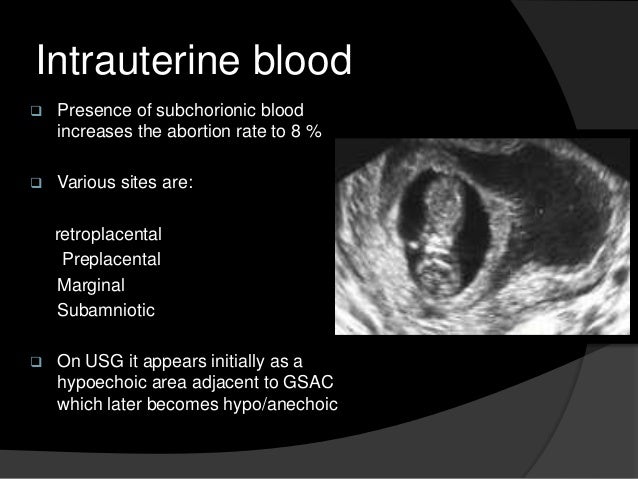 Intrauterine blood

❑ Presence of subchorionic blood increases the abortion rate to 8 %

❑ Various sites are:

retroplacental
Preplacental
Marginal
Subamniotic

❑ On USG it appears initially as a hypoechoic area adjacent to GSAC which later becomes hypo/anechoic